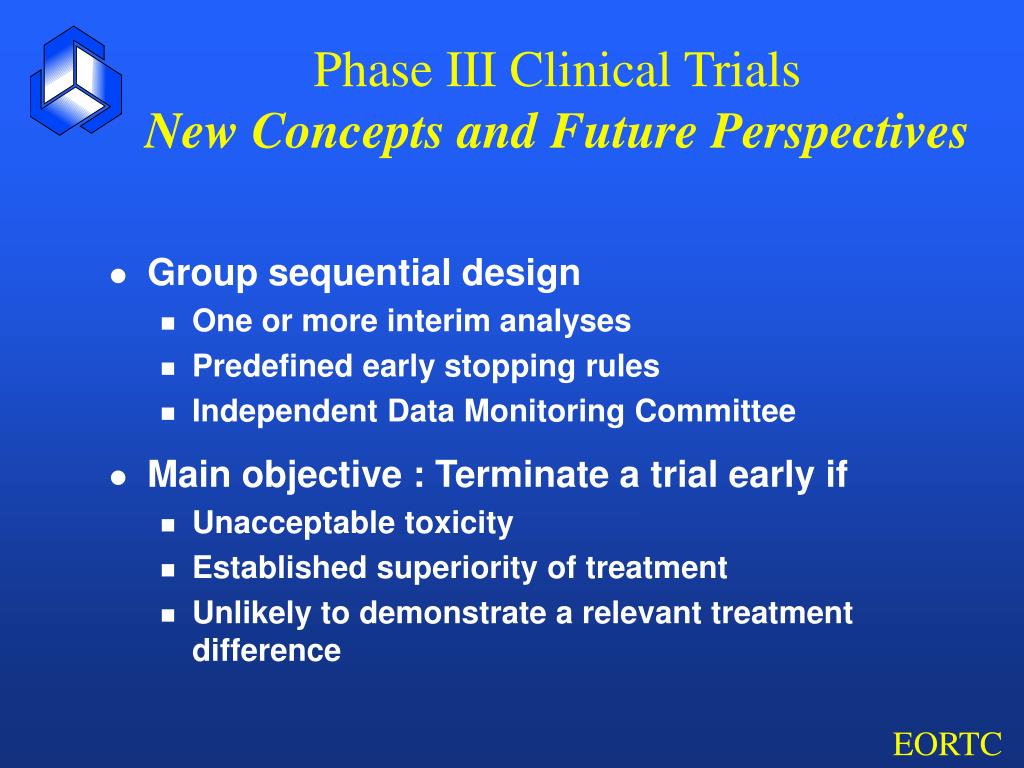 Phase III Clinical Trials
New Concepts and Future Perspectives

- Group sequential design
  - One or more interim analyses
  - Predefined early stopping rules
  - Independent Data Monitoring Committee
- Main objective : Terminate a trial early if
  - Unacceptable toxicity
  - Established superiority of treatment
  - Unlikely to demonstrate a relevant treatment difference

EORTC